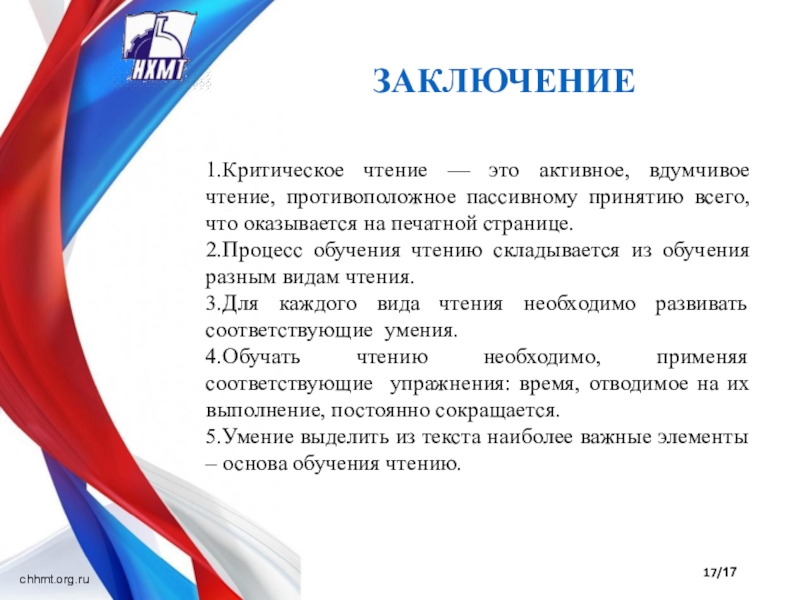 НХМТ

ЗАКЛЮЧЕНИЕ

1.Критическое чтение — это активное, вдумчивое чтение, противоположное пассивному принятию всего, что оказывается на печатной странице.

2.Процесс обучения чтению складывается из обучения разным видам чтения.

3.Для каждого вида чтения необходимо развивать соответствующие умения.

4.Обучать чтению необходимо, применяя соответствующие упражнения: время, отводимое на их выполнение, постоянно сокращается.

5.Умение выделить из текста наиболее важные элементы – основа обучения чтению.

chhmt.org.ru

17/17